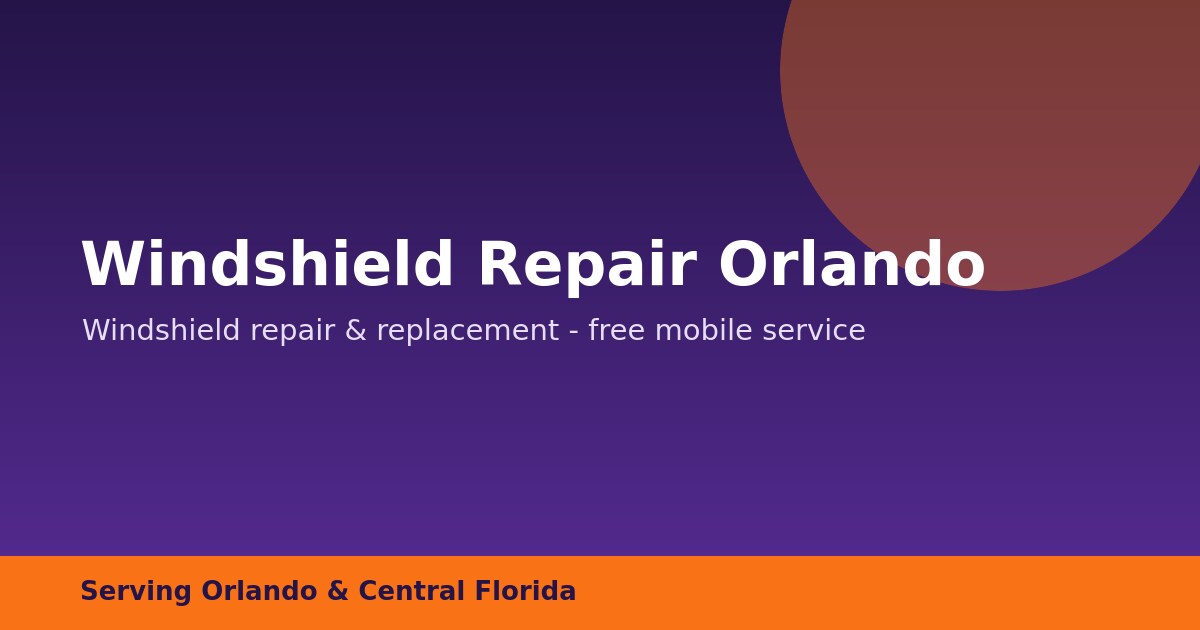 Windshield Repair Orlando

Windshield repair & replacement - free mobile service

Serving Orlando & Central Florida